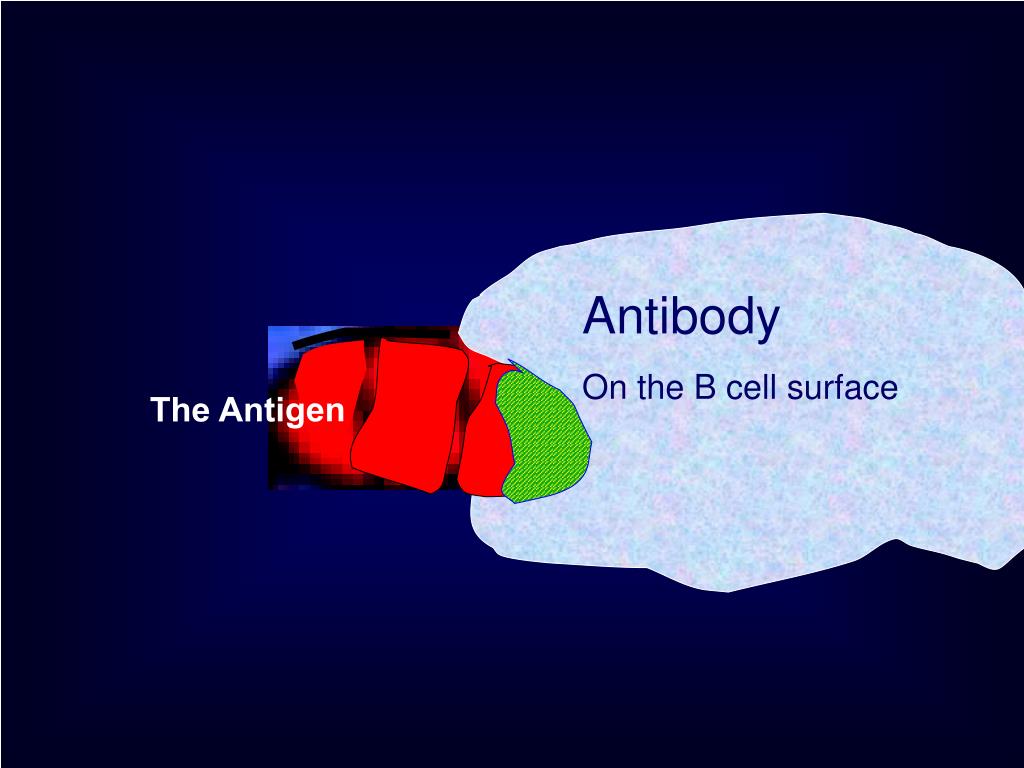 The Antigen

Antibody

On the B cell surface